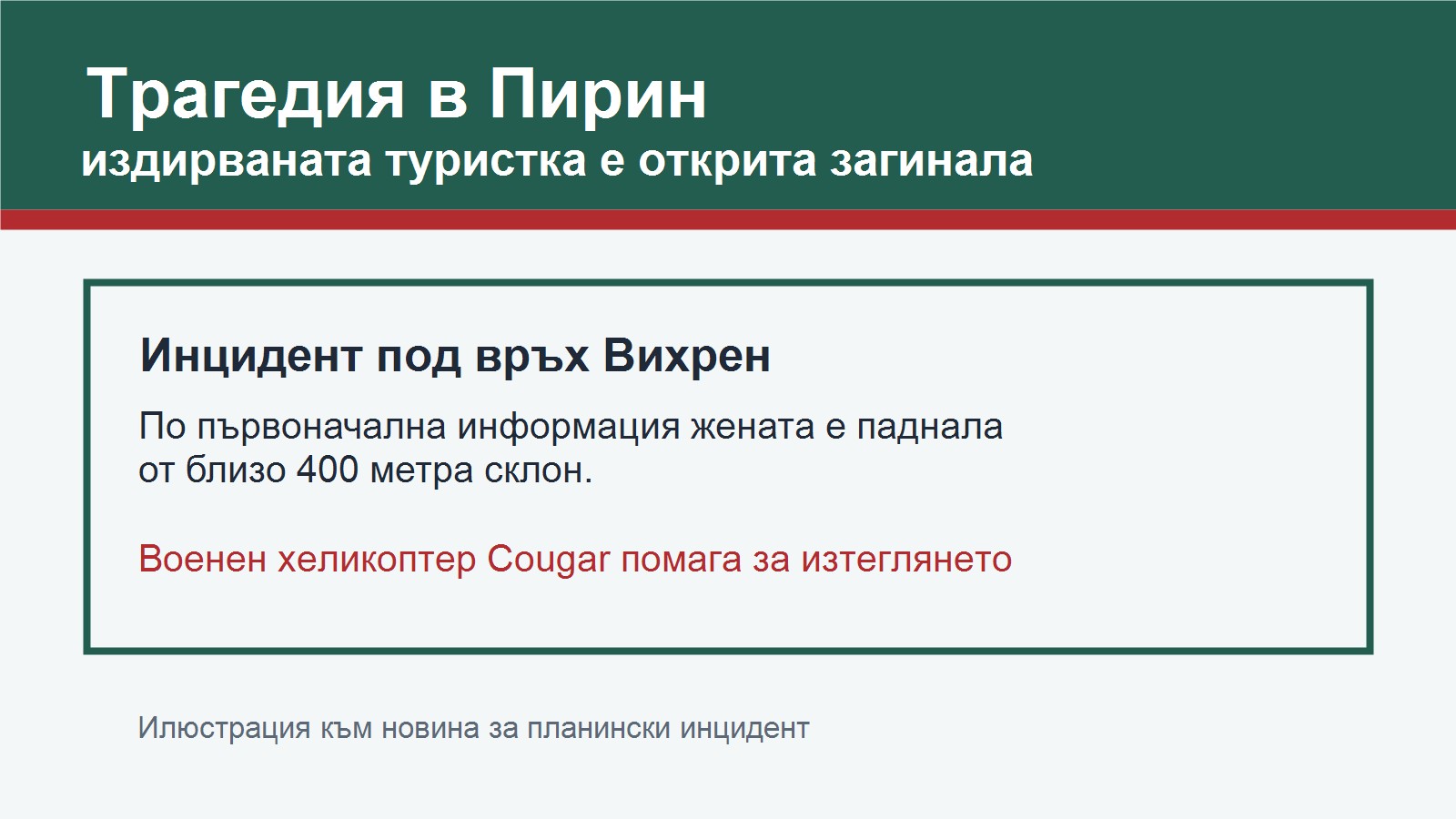 Трагедия в Пирин
издирваната туристка е открита загинала

Инцидент под връх Вихрен

По първоначална информация жената е паднала от близо 400 метра склон.

Военен хеликоптер Cougar помага за изтеглянето

Илюстрация към новина за планински инцидент